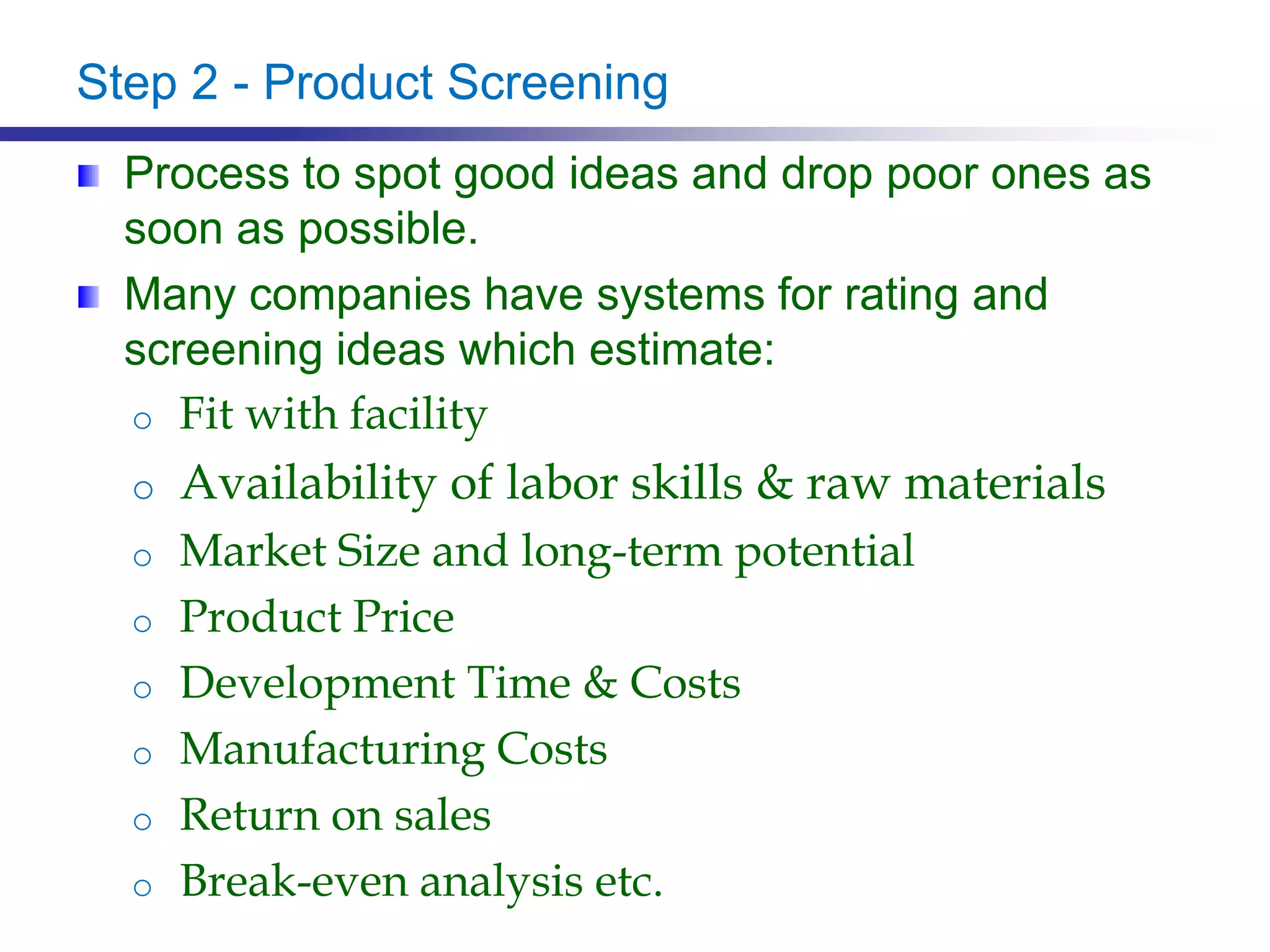 Step 2 - Product Screening

Process to spot good ideas and drop poor ones as soon as possible.

Many companies have systems for rating and screening ideas which estimate:

Fit with facility

Availability of labor skills & raw materials

Market Size and long-term potential

Product Price

Development Time & Costs

Manufacturing Costs

Return on sales

Break-even analysis etc.